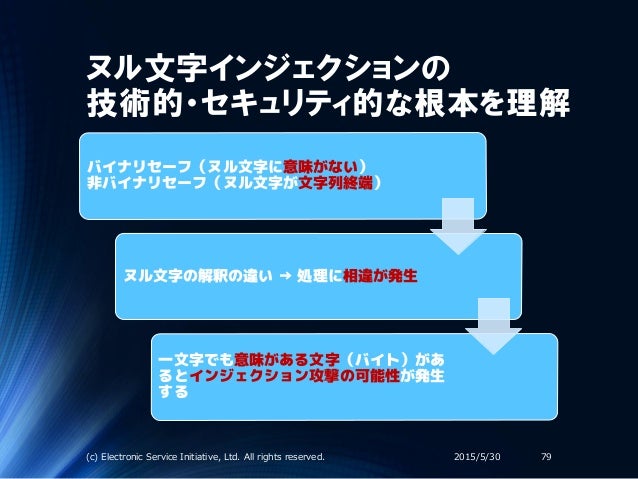 ヌル文字インジェクションの
技術的・セキュリティ的な根本を理解

バイナリセーフ（ヌル文字に意味がない）
非バイナリセーフ（ヌル文字が文字列終端）

ヌル文字の解釈の違い → 処理に相違が発生

一文字でも意味がある文字（バイト）があるとインジェクション攻撃の可能性が発生する

(c) Electronic Service Initiative, Ltd. All rights reserved.

2015/5/30

79